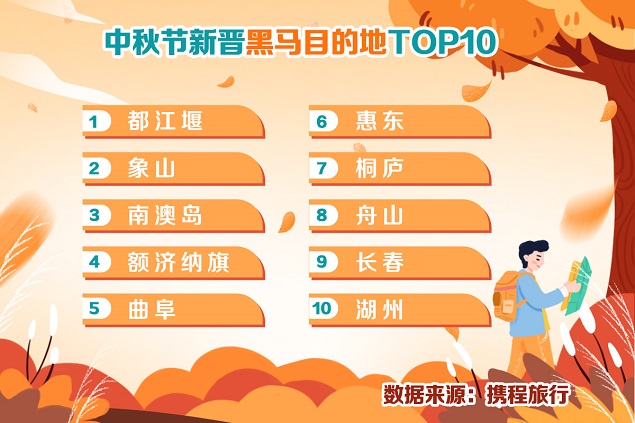 中秋节新晋黑马目的地TOP10

1 都江堰
2 象山
3 南澳岛
4 额济纳旗
5 曲阜

6 惠东
7 桐庐
8 舟山
9 长春
10 湖州

数据来源：携程旅行